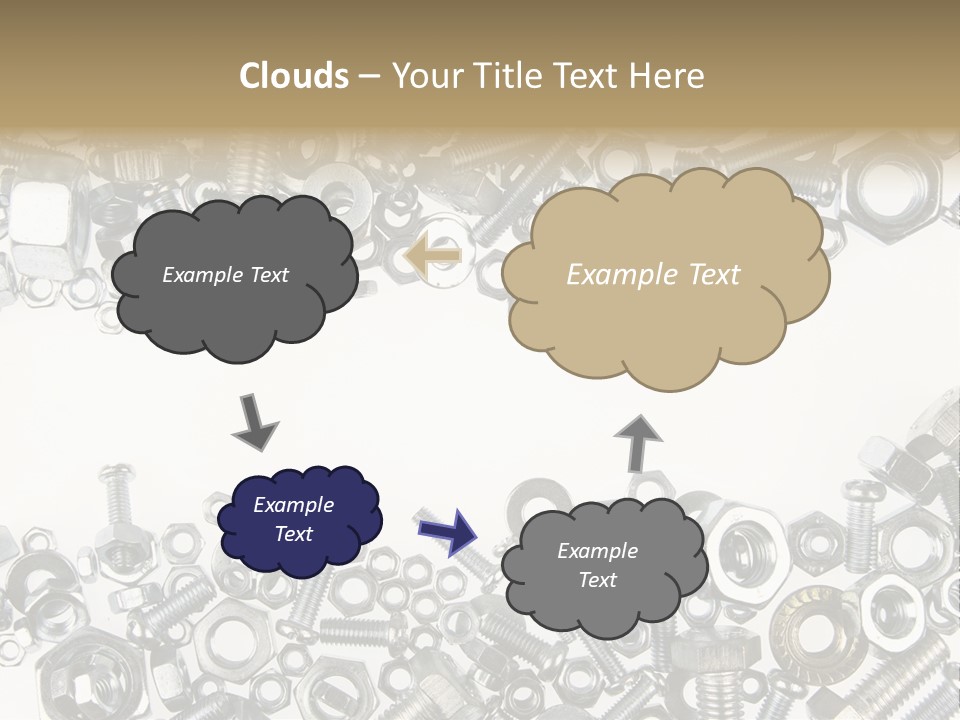 Clouds – Your Title Text Here

Example Text

Example Text

Example Text

Example Text